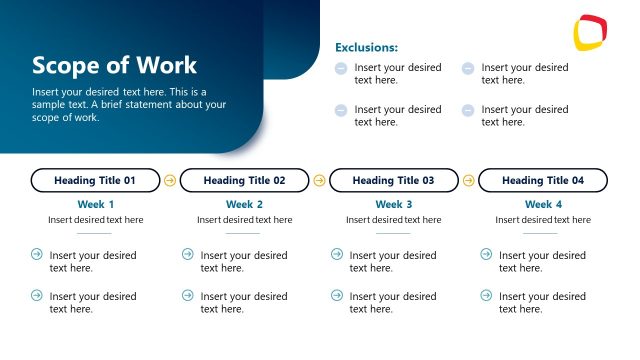 Scope of Work

Insert your desired text here. This is a sample text. A brief statement about your scope of work.

Exclusions:

Insert your desired text here.

Insert your desired text here.

Insert your desired text here.

Insert your desired text here.

Heading Title 01

Week 1

Insert desired text here

Insert your desired text here.

Insert your desired text here.

Heading Title 02

Week 2

Insert desired text here

Insert your desired text here.

Insert your desired text here.

Heading Title 03

Week 3

Insert desired text here

Insert your desired text here.

Insert your desired text here.

Heading Title 04

Week 4

Insert desired text here

Insert your desired text here.

Insert your desired text here.